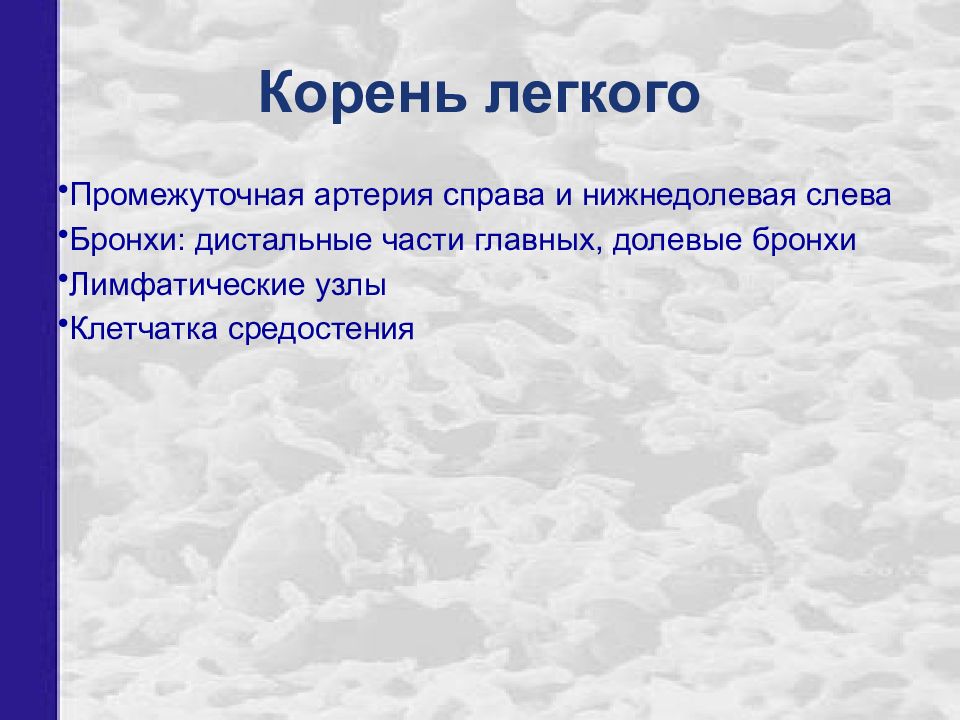 Корень легкого

•Промежуточная артерия справа и нижнедолевая слева
•Бронхи: дистальные части главных, долевые бронхи
•Лимфатические узлы
•Клетчатка средостения